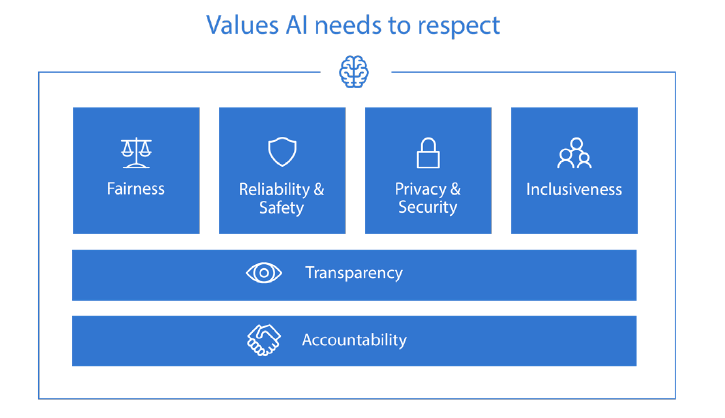 Values AI needs to respect

Fairness

Reliability & Safety

Privacy & Security

Inclusiveness

Transparency

Accountability